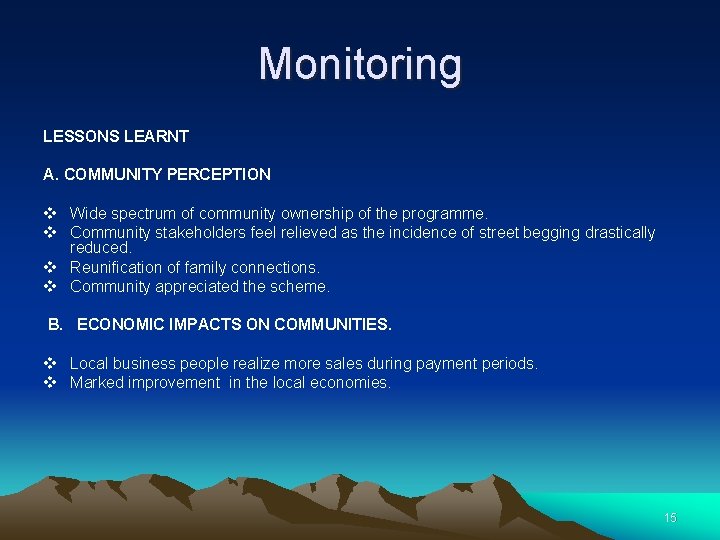 Monitoring

LESSONS LEARNT

A. COMMUNITY PERCEPTION

❖ Wide spectrum of community ownership of the programme.
❖ Community stakeholders feel relieved as the incidence of street begging drastically reduced.
❖ Reunification of family connections.
❖ Community appreciated the scheme.

B. ECONOMIC IMPACTS ON COMMUNITIES.

❖ Local business people realize more sales during payment periods.
❖ Marked improvement in the local economies.

15